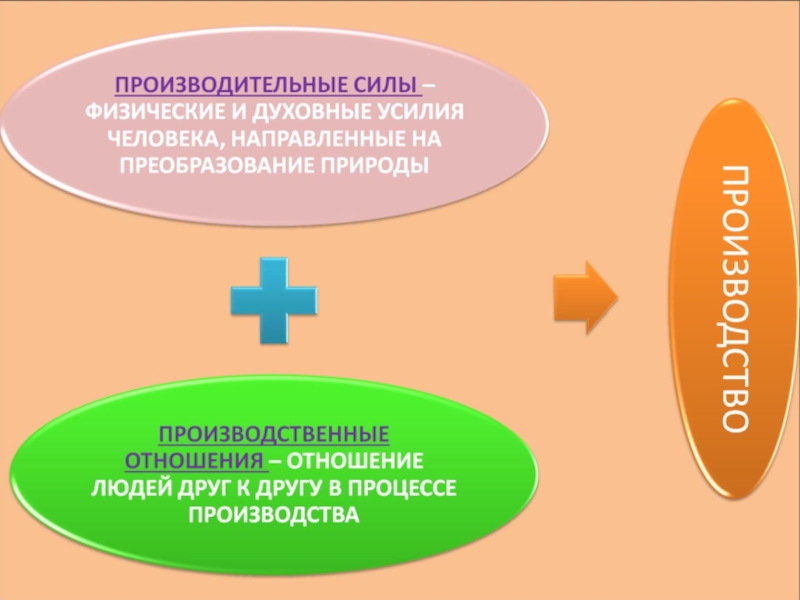 ПРОИЗВОДИТЕЛЬНЫЕ СИЛЫ – ФИЗИЧЕСКИЕ И ДУХОВНЫЕ УСИЛИЯ ЧЕЛОВЕКА, НАПРАВЛЕННЫЕ НА ПРЕОБРАЗОВАНИЕ ПРИРОДЫ

ПРОИЗВОДСТВЕННЫЕ ОТНОШЕНИЯ – ОТНОШЕНИЕ ЛЮДЕЙ ДРУГ К ДРУГУ В ПРОЦЕССЕ ПРОИЗВОДСТВА

ПРОИЗВОДСТВО